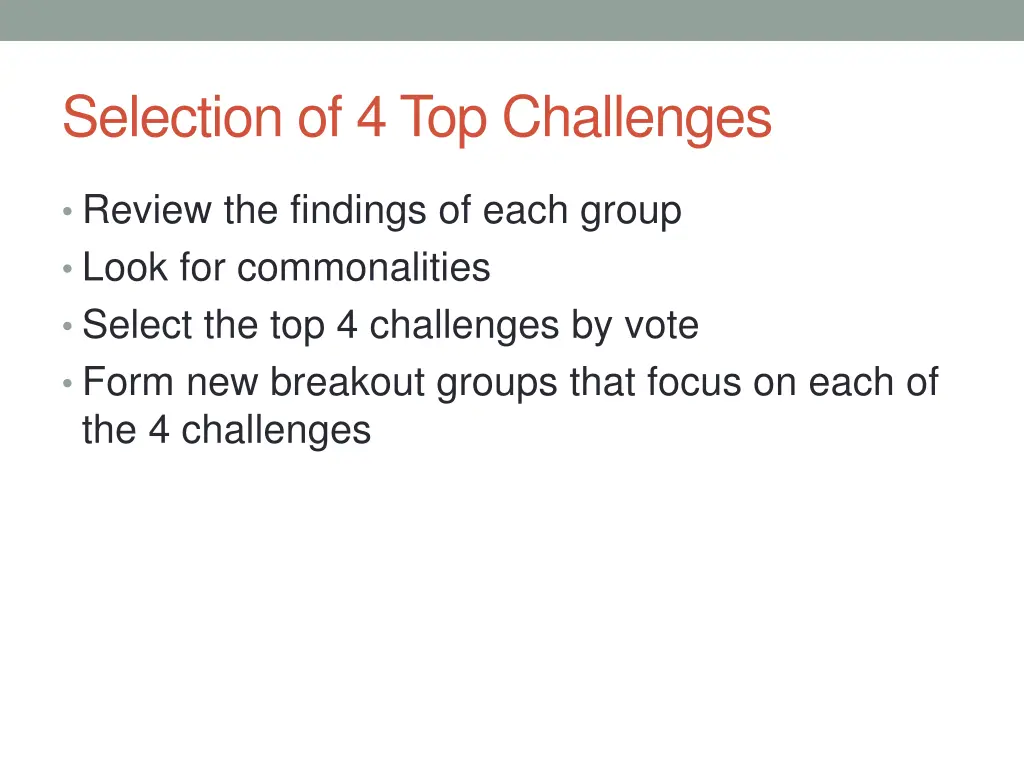 Selection of 4 Top Challenges

• Review the findings of each group
• Look for commonalities
• Select the top 4 challenges by vote
• Form new breakout groups that focus on each of the 4 challenges